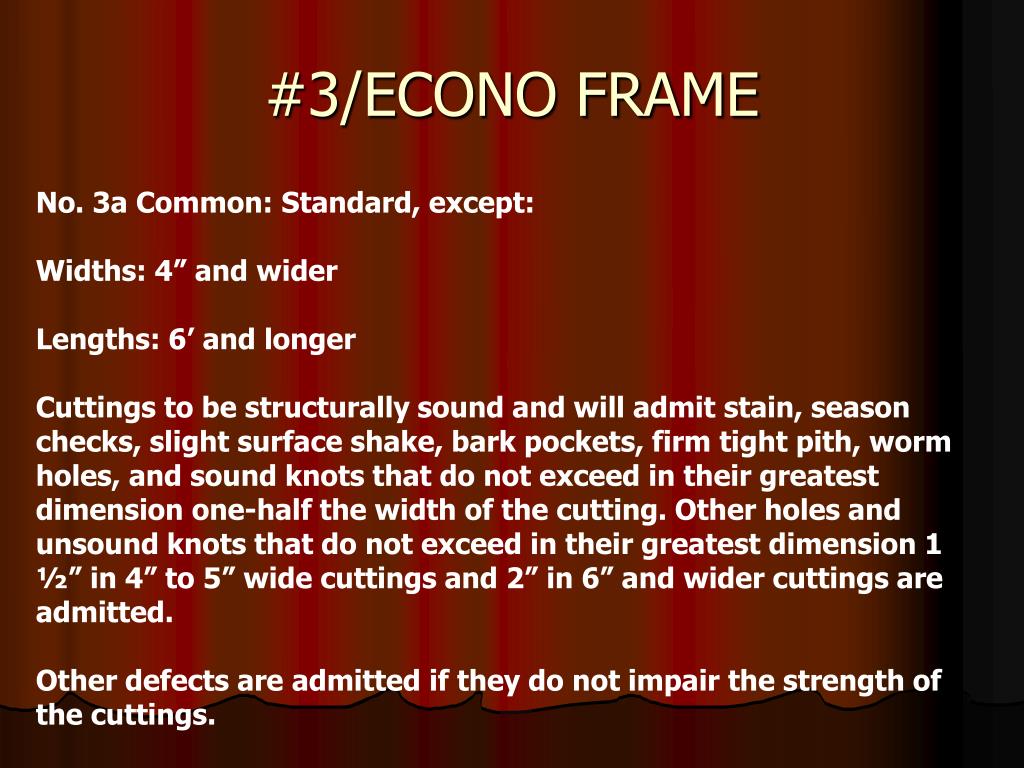 #3/ECONO FRAME

No. 3a Common: Standard, except:

Widths: 4” and wider

Lengths: 6’ and longer

Cuttings to be structurally sound and will admit stain, season checks, slight surface shake, bark pockets, firm tight pith, worm holes, and sound knots that do not exceed in their greatest dimension one-half the width of the cutting. Other holes and unsound knots that do not exceed in their greatest dimension 1 ½” in 4” to 5” wide cuttings and 2” in 6” and wider cuttings are admitted.

Other defects are admitted if they do not impair the strength of the cuttings.